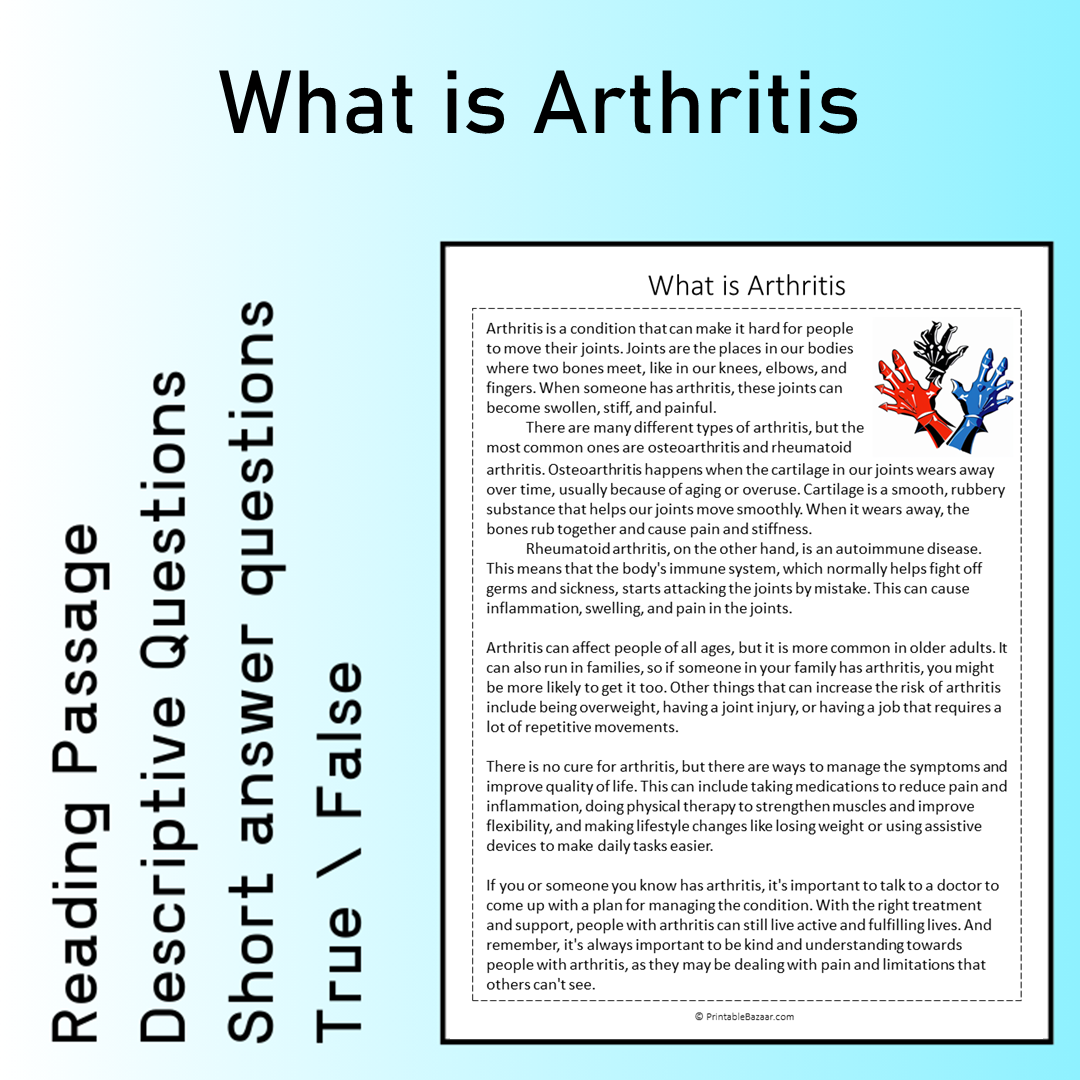 What is Arthritis

Reading Passage
Descriptive Questions
Short answer questions
True \ False

What is Arthritis

Arthritis is a condition that can make it hard for people to move their joints. Joints are the places in our bodies where two bones meet, like in our knees, elbows, and fingers. When someone has arthritis, these joints can become swollen, stiff, and painful.

There are many different types of arthritis, but the most common ones are osteoarthritis and rheumatoid arthritis. Osteoarthritis happens when the cartilage in our joints wears away over time, usually because of aging or overuse. Cartilage is a smooth, rubbery substance that helps our joints move smoothly. When it wears away, the bones rub together and cause pain and stiffness.

Rheumatoid arthritis, on the other hand, is an autoimmune disease. This means that the body's immune system, which normally helps fight off germs and sickness, starts attacking the joints by mistake. This can cause inflammation, swelling, and pain in the joints.

Arthritis can affect people of all ages, but it is more common in older adults. It can also run in families, so if someone in your family has arthritis, you might be more likely to get it too. Other things that can increase the risk of arthritis include being overweight, having a joint injury, or having a job that requires a lot of repetitive movements.

There is no cure for arthritis, but there are ways to manage the symptoms and improve quality of life. This can include taking medications to reduce pain and inflammation, doing physical therapy to strengthen muscles and improve flexibility, and making lifestyle changes like losing weight or using assistive devices to make daily tasks easier.

If you or someone you know has arthritis, it's important to talk to a doctor to come up with a plan for managing the condition. With the right treatment and support, people with arthritis can still live active and fulfilling lives. And remember, it's always important to be kind and understanding towards people with arthritis, as they may be dealing with pain and limitations that others can't see.

© PrintableBazaar.com